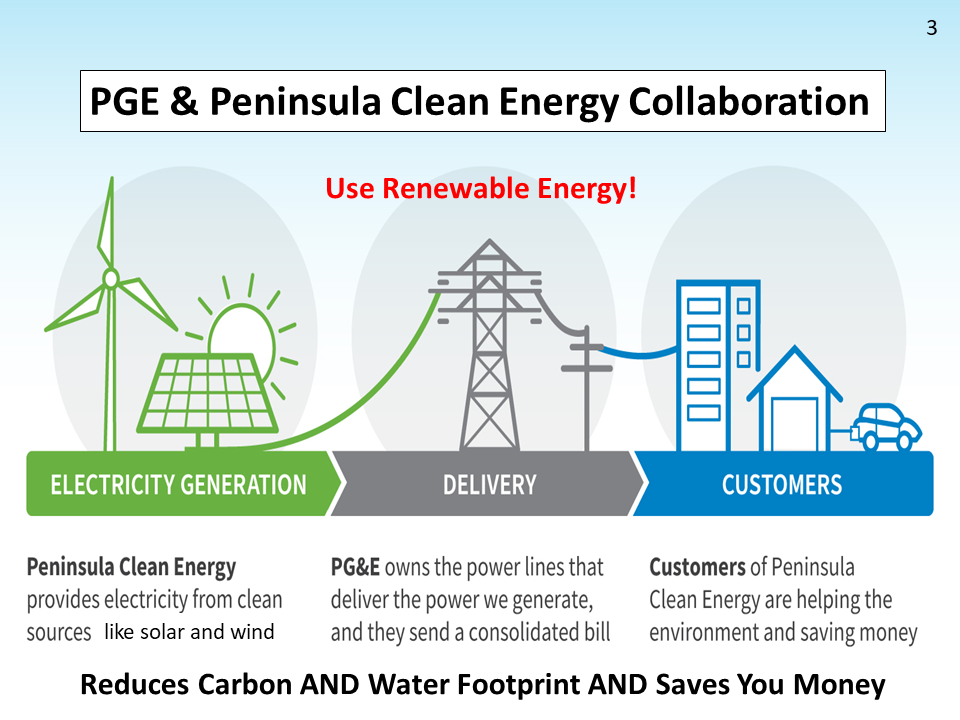 3

PGE & Peninsula Clean Energy Collaboration

Use Renewable Energy!

ELECTRICITY GENERATION

DELIVERY

CUSTOMERS

Peninsula Clean Energy provides electricity from clean sources like solar and wind

PG&E owns the power lines that deliver the power we generate, and they send a consolidated bill

Customers of Peninsula Clean Energy are helping the environment and saving money

Reduces Carbon AND Water Footprint AND Saves You Money